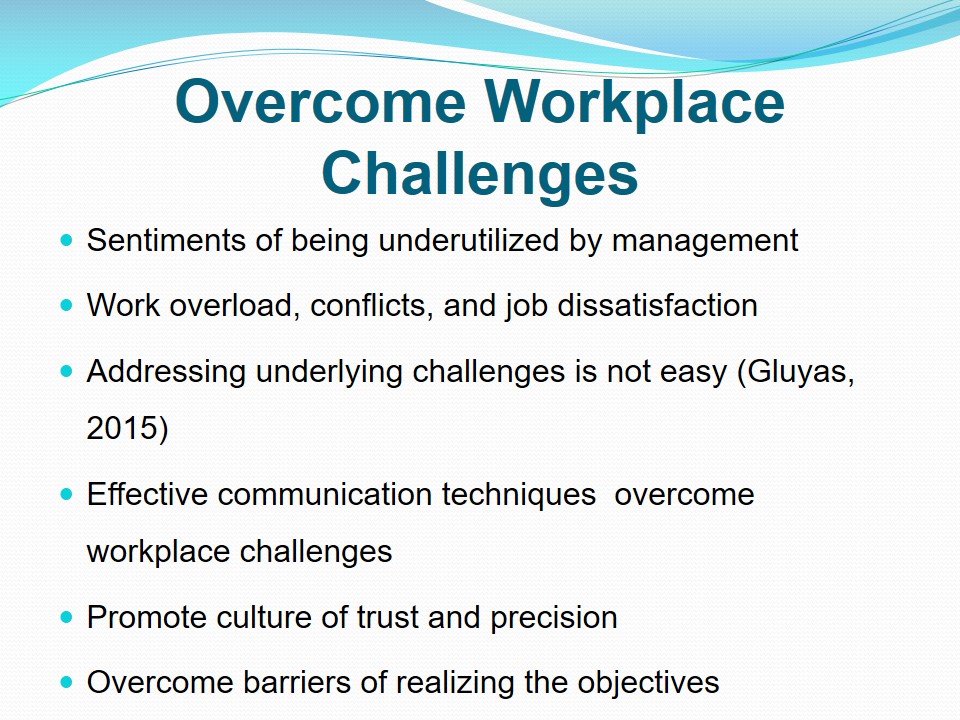 Overcome Workplace Challenges

- Sentiments of being underutilized by management
- Work overload, conflicts, and job dissatisfaction
- Addressing underlying challenges is not easy (Gluyas, 2015)
- Effective communication techniques  overcome workplace challenges
- Promote culture of trust and precision
- Overcome barriers of realizing the objectives